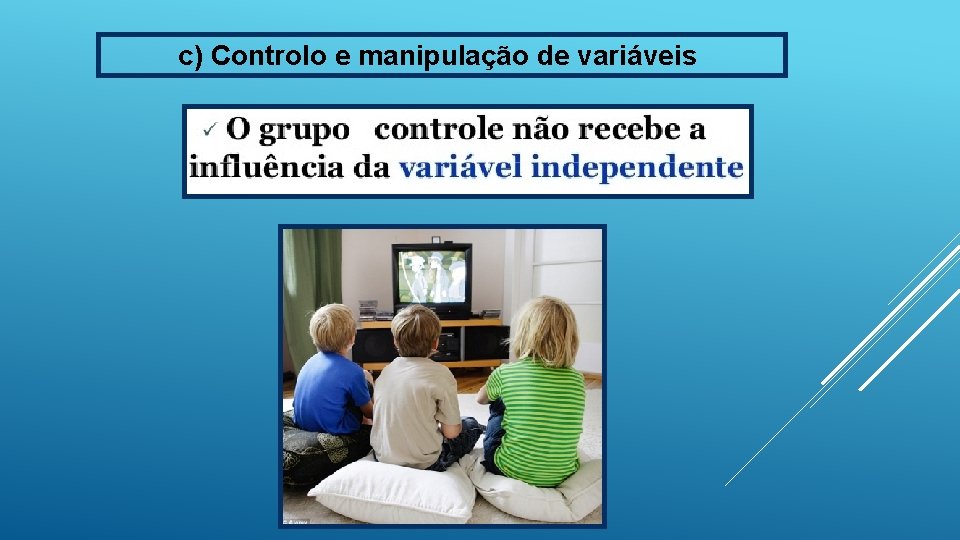 c) Controlo e manipulação de variáveis

✓ O grupo controle não recebe a influência da variável independente